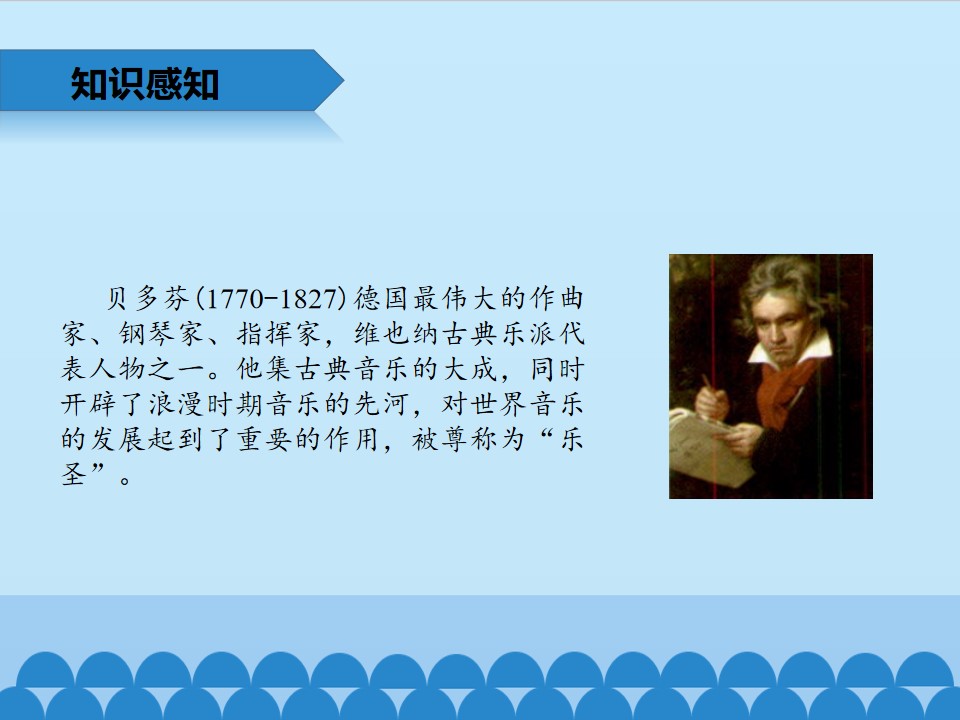 知识感知

贝多芬(1770-1827)德国最伟大的作曲家、钢琴家、指挥家，维也纳古典乐派代表人物之一。他集古典音乐的大成，同时开辟了浪漫时期音乐的先河，对世界音乐的发展起到了重要的作用，被尊称为“乐圣”。